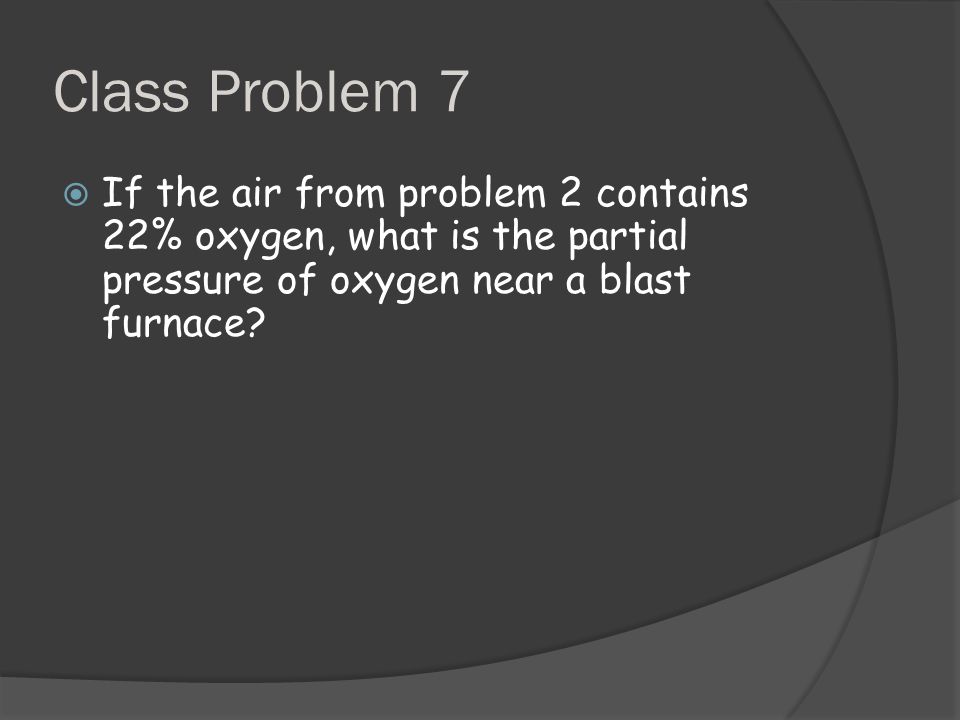 Class Problem 7

If the air from problem 2 contains 22% oxygen, what is the partial pressure of oxygen near a blast furnace?